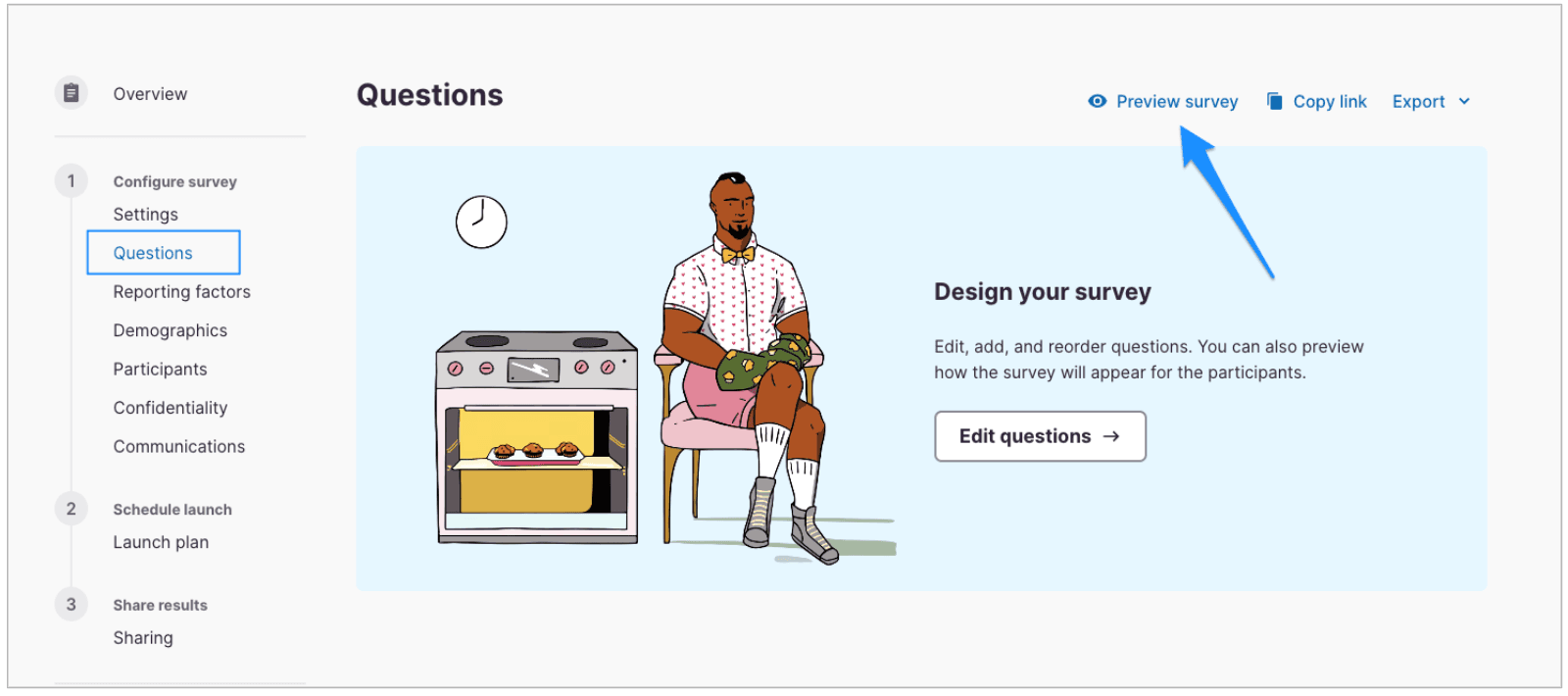 Overview

1 Configure survey
Settings
Questions
Reporting factors
Demographics
Participants
Confidentiality
Communications

2 Schedule launch
Launch plan

3 Share results
Sharing

Questions

Preview survey
Copy link
Export

Design your survey

Edit, add, and reorder questions. You can also preview how the survey will appear for the participants.

Edit questions →